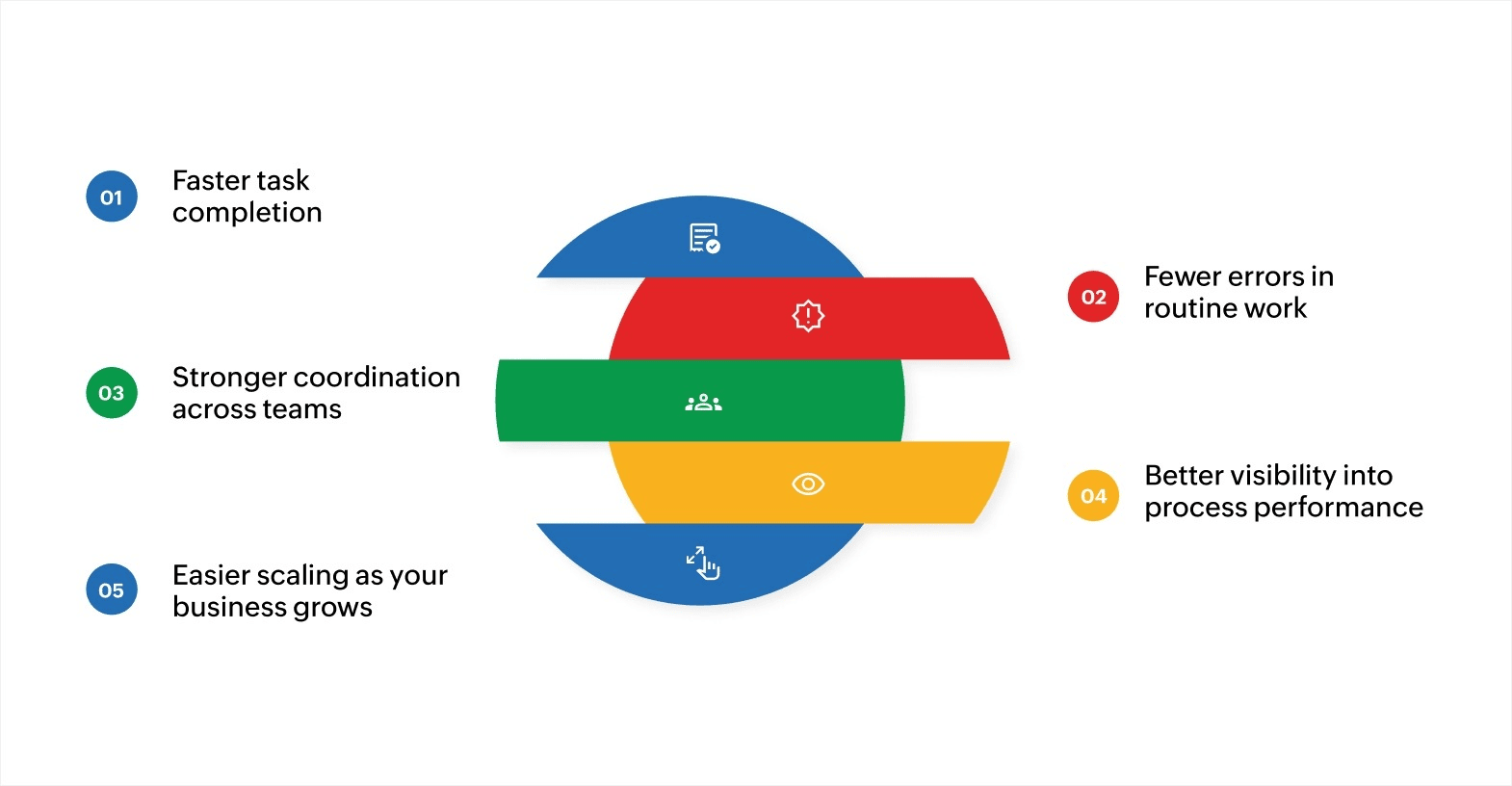 01 Faster task completion

02 Fewer errors in routine work

03 Stronger coordination across teams

04 Better visibility into process performance

05 Easier scaling as your business grows